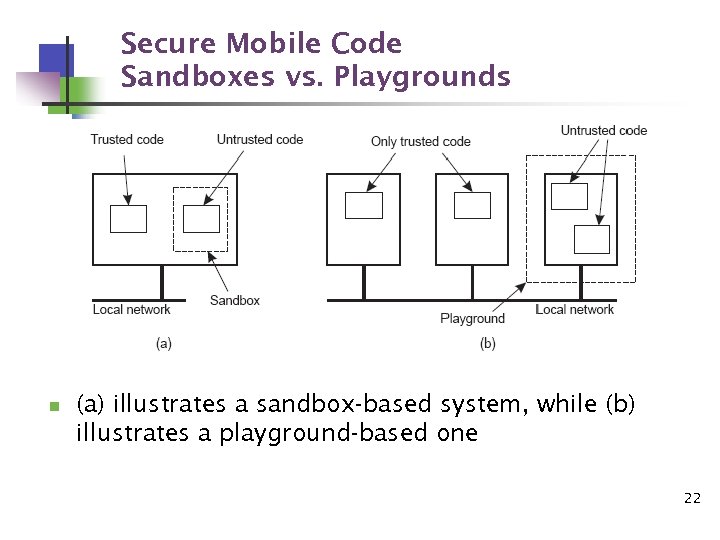 Secure Mobile Code
Sandboxes vs. Playgrounds

Trusted code
Untrusted code
Sandbox
Local network
(a)

Only trusted code
Untrusted code
Playground
Local network
(b)

(a) illustrates a sandbox-based system, while (b) illustrates a playground-based one

22